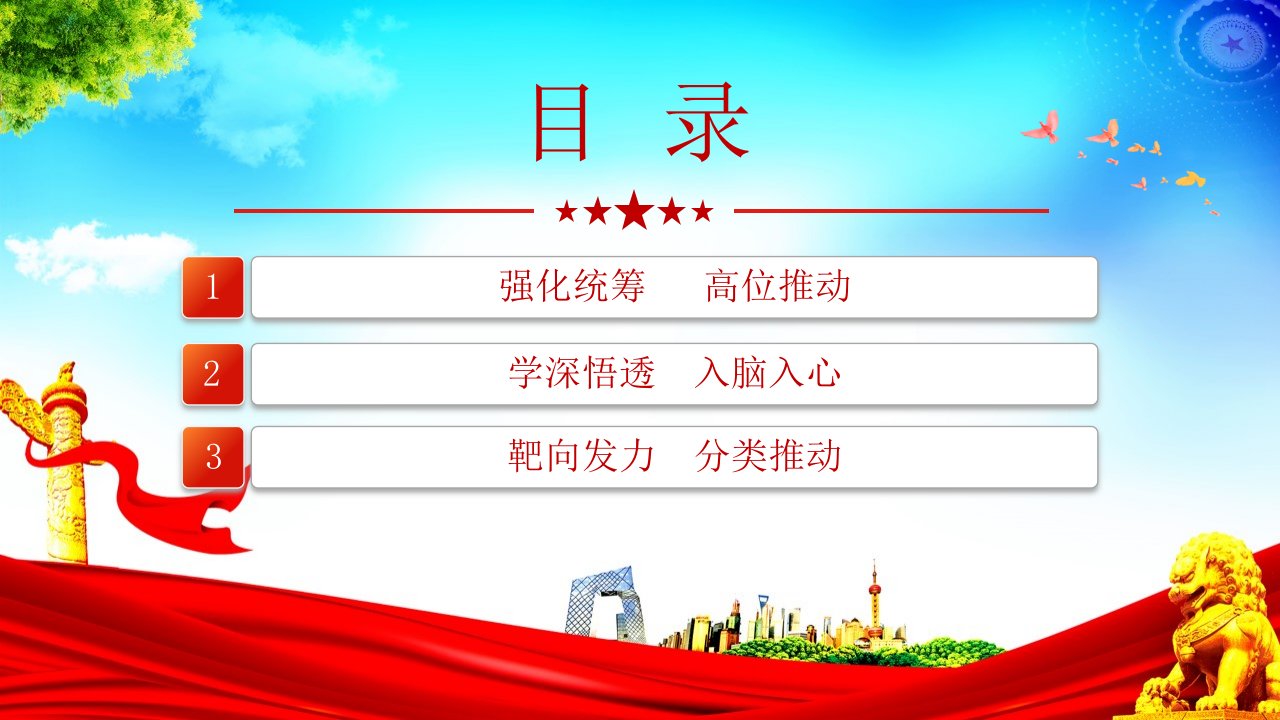 目 录

1 强化统筹 高位推动

2 学深悟透 入脑入心

3 靶向发力 分类推动